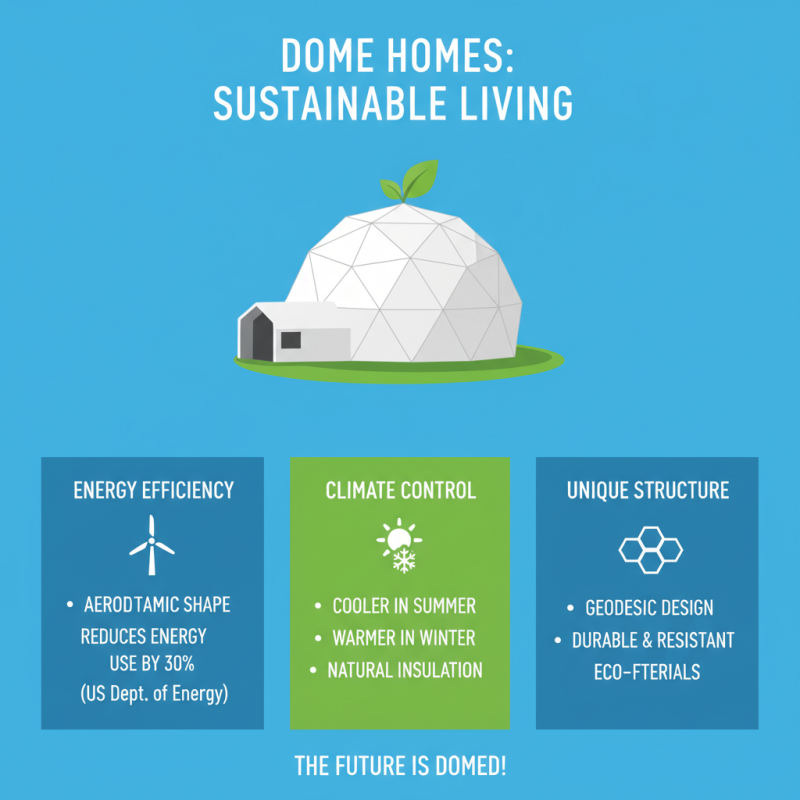 DOME HOMES:
SUSTAINABLE LIVING

ENERGY EFFICIENCY

• AERODTAMIC SHAPE REDUCES ENERGY USE BY 30% (US Dept. of Energy)

CLIMATE CONTROL

• COOLER IN SUMMER
• WARMER IN WINTER
• NATURAL INSULATION

UNIQUE STRUCTURE

• GEODESIC DESIGN
• DURABLE & RESISTANT ECO-FTERIALS

THE FUTURE IS DOMED!